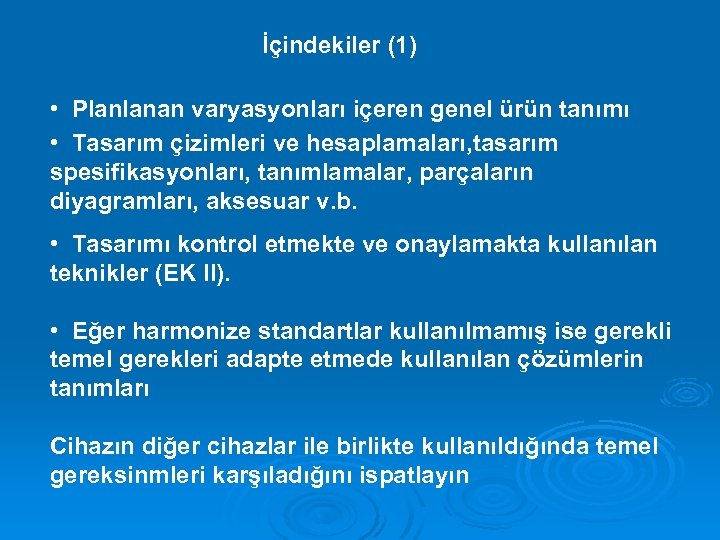 İçindekiler (1)

• Planlanan varyasyonları içeren genel ürün tanımı

• Tasarım çizimleri ve hesaplamaları,tasarım spesifikasyonları, tanımlamalar, parçaların diyagramları, aksesuar v.b.

• Tasarımı kontrol etmekte ve onaylamakta kullanılan teknikler (EK II).

• Eğer harmonize standartlar kullanılmamış ise gerekli temel gerekleri adapte etmede kullanılan çözümlerin tanımları

Cihazın diğer cihazlar ile birlikte kullanıldığında temel gereksinmleri karşıladığını ispatlayın